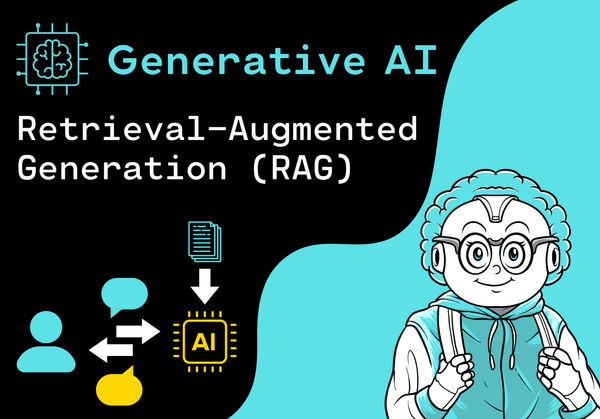 Generative AI

Retrieval-Augmented Generation (RAG)

AI